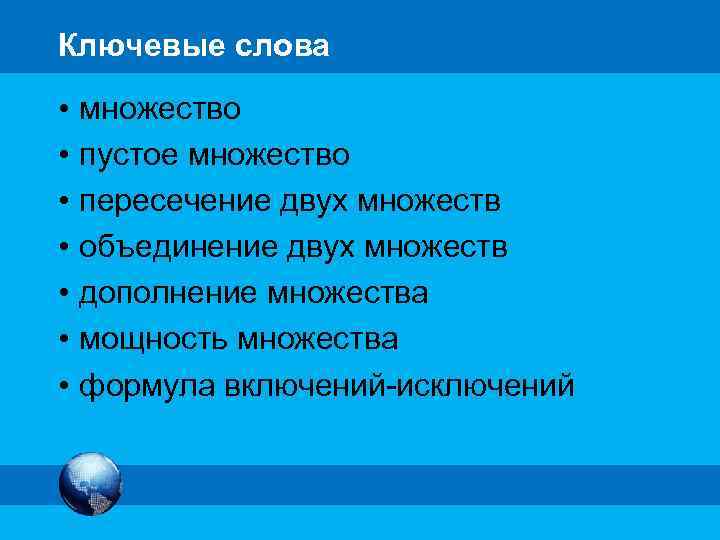 Ключевые слова

• множество
• пустое множество
• пересечение двух множеств
• объединение двух множеств
• дополнение множества
• мощность множества
• формула включений-исключений